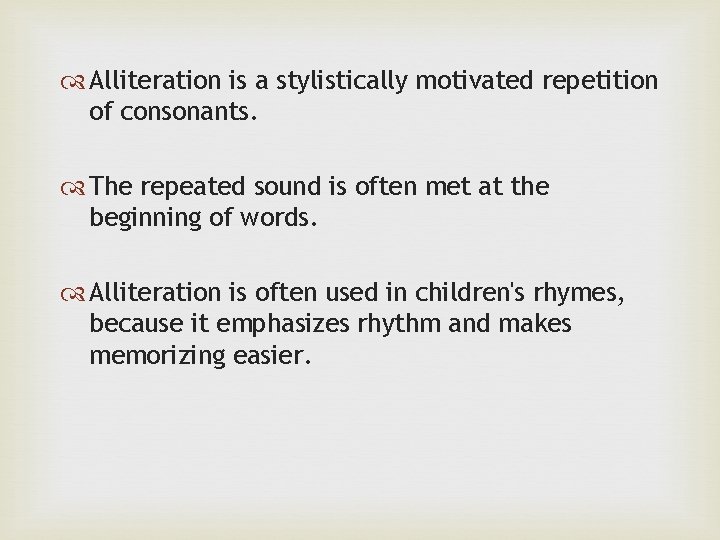 Alliteration is a stylistically motivated repetition of consonants.

The repeated sound is often met at the beginning of words.

Alliteration is often used in children's rhymes, because it emphasizes rhythm and makes memorizing easier.